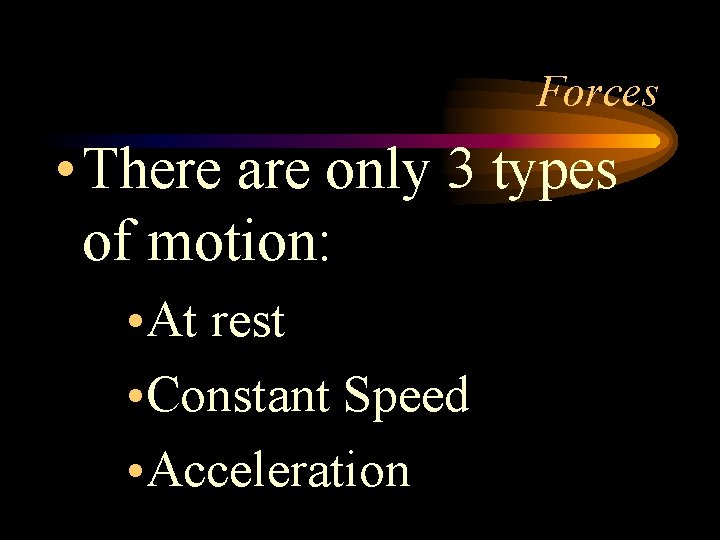 Forces

• There are only 3 types of motion:

• At rest

• Constant Speed

• Acceleration